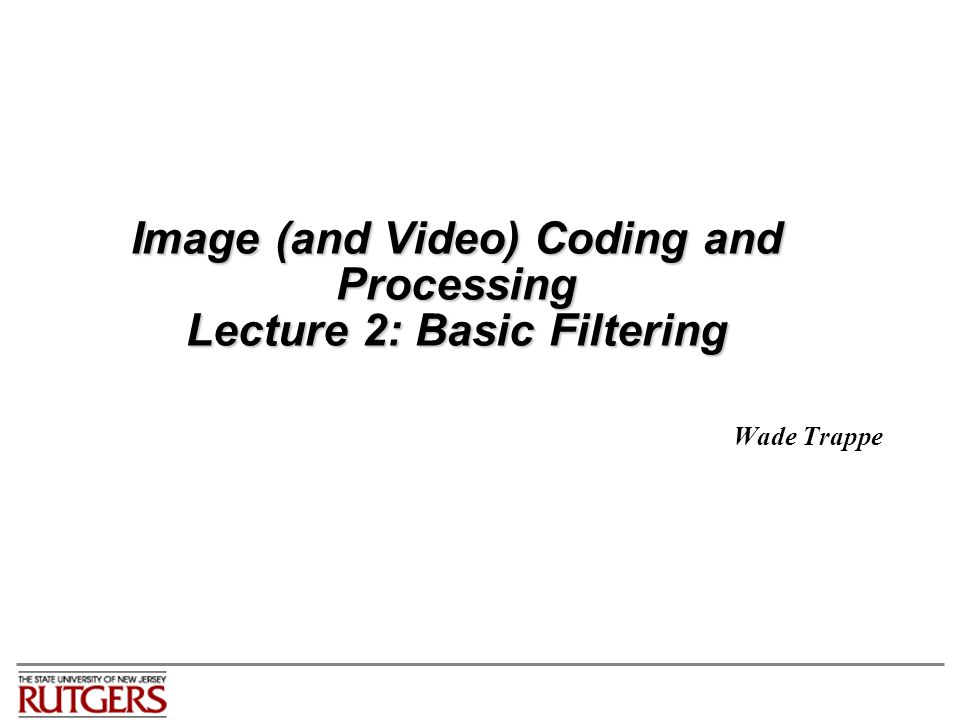 Image (and Video) Coding and Processing
Lecture 2: Basic Filtering

Wade Trappe

THE STATE UNIVERSITY OF NEW JERSEY
RUTGERS